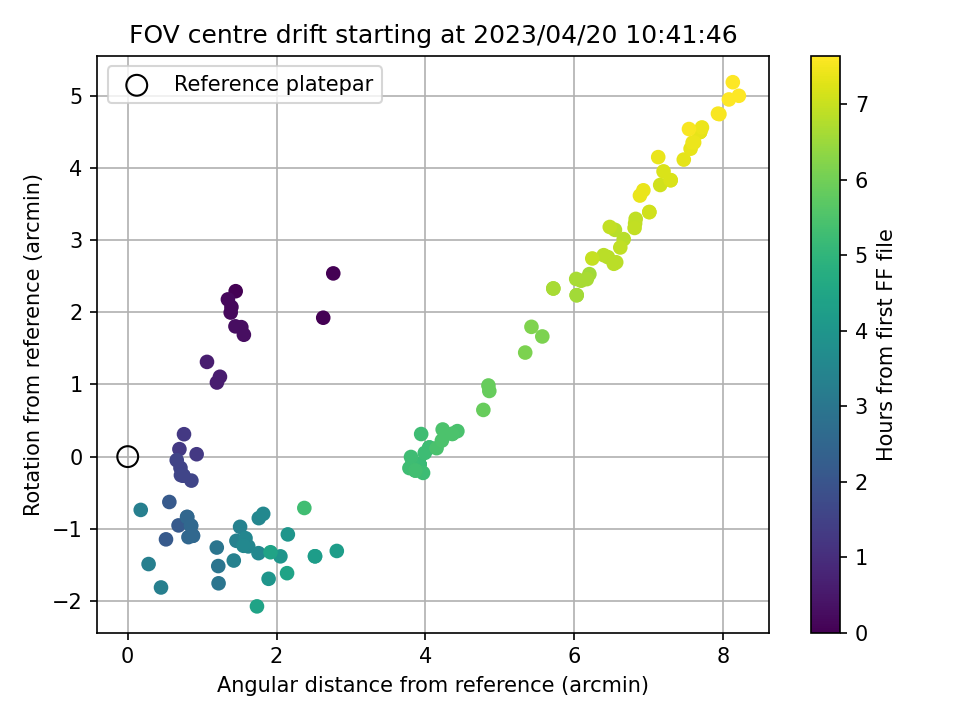 FOV centre drift starting at 2023/04/20 10:41:46

Reference platepar

Rotation from reference (arcmin)

5
4
3
2
1
0
−1
−2

0
2
4
6
8

Angular distance from reference (arcmin)

Hours from first FF file

7
6
5
4
3
2
1
0